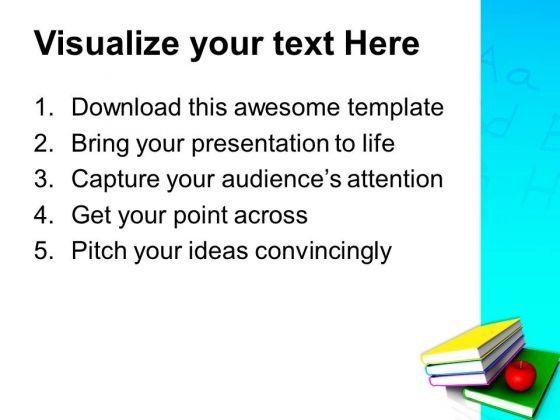 Visualize your text Here

1. Download this awesome template
2. Bring your presentation to life
3. Capture your audience's attention
4. Get your point across
5. Pitch your ideas convincingly